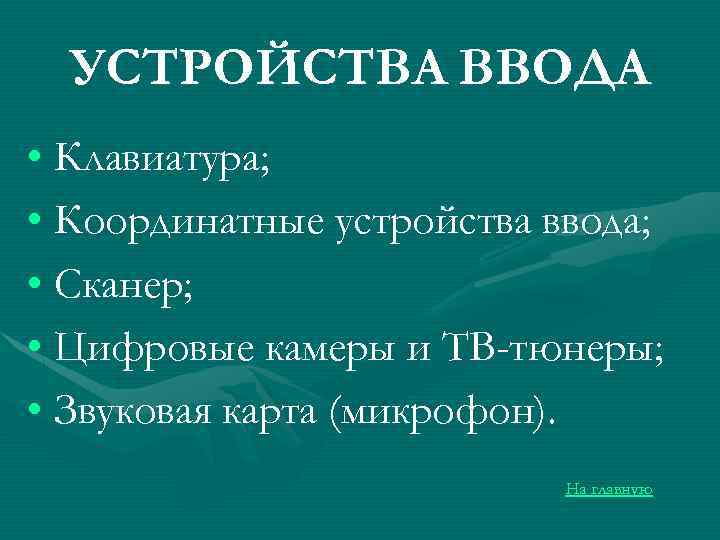 УСТРОЙСТВА ВВОДА

• Клавиатура;
• Координатные устройства ввода;
• Сканер;
• Цифровые камеры и ТВ-тюнеры;
• Звуковая карта (микрофон).

На главную